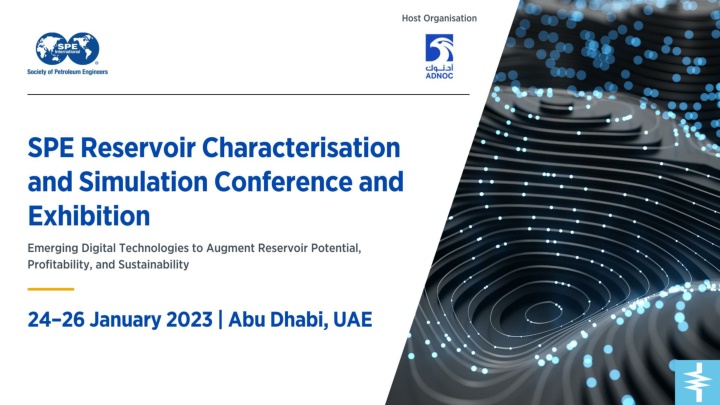 SPE International
Society of Petroleum Engineers

Host Organisation

أدنوك
ADNOC

SPE Reservoir Characterisation and Simulation Conference and Exhibition

Emerging Digital Technologies to Augment Reservoir Potential, Profitability, and Sustainability

24–26 January 2023 | Abu Dhabi, UAE